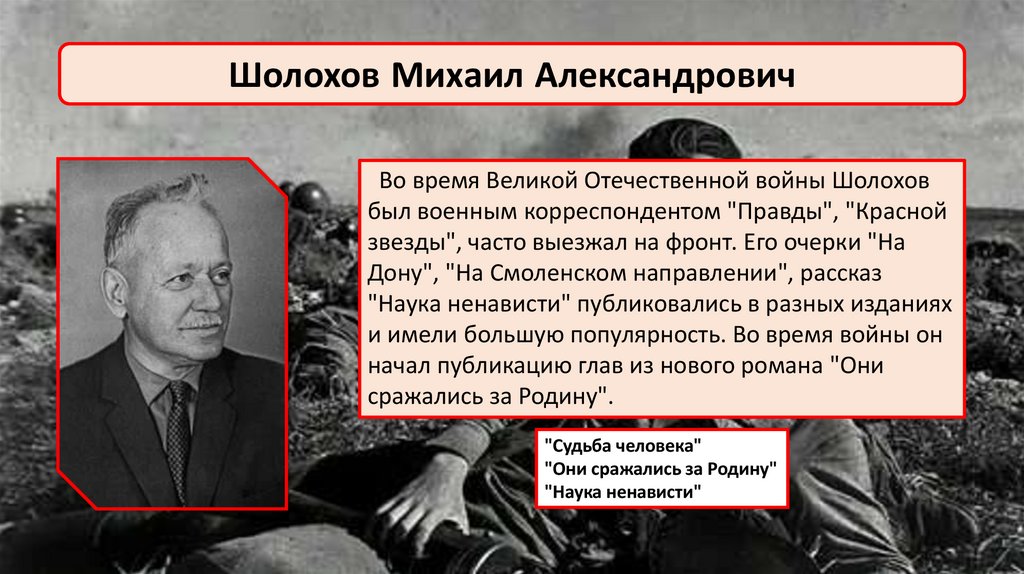 Шолохов Михаил Александрович

Во время Великой Отечественной войны Шолохов был военным корреспондентом "Правды", "Красной звезды", часто выезжал на фронт. Его очерки "На Дону", "На Смоленском направлении", рассказ "Наука ненависти" публиковались в разных изданиях и имели большую популярность. Во время войны он начал публикацию глав из нового романа "Они сражались за Родину".

"Судьба человека"
"Они сражались за Родину"
"Наука ненависти"